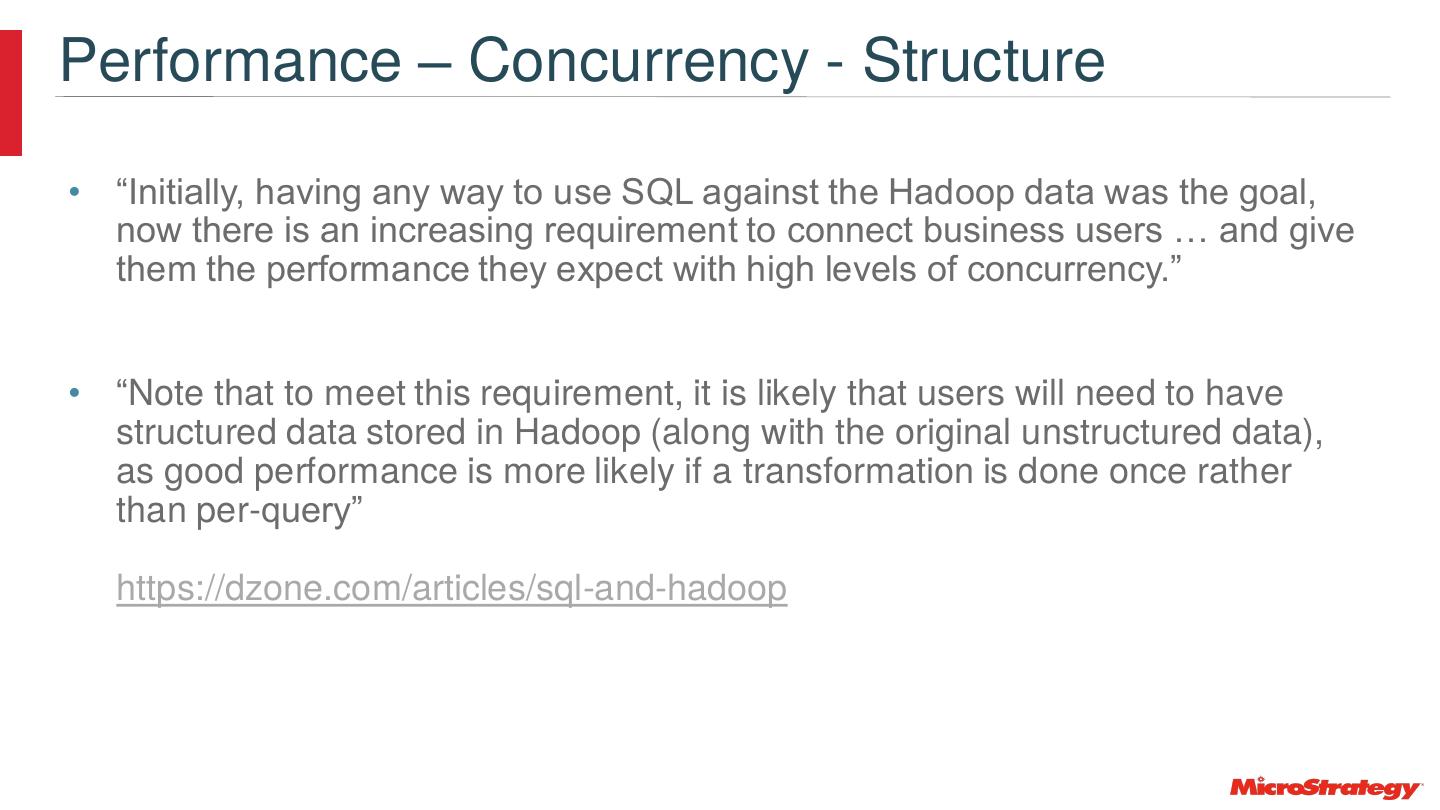 Performance – Concurrency - Structure

• “Initially, having any way to use SQL against the Hadoop data was the goal, now there is an increasing requirement to connect business users … and give them the performance they expect with high levels of concurrency.”

• “Note that to meet this requirement, it is likely that users will need to have structured data stored in Hadoop (along with the original unstructured data), as good performance is more likely if a transformation is done once rather than per-query”

https://dzone.com/articles/sql-and-hadoop

MicroStrategy